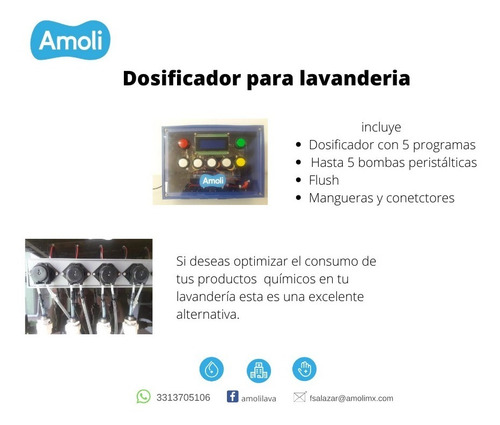 Amoli

Dosificador para lavanderia

Amoli

incluye
- Dosificador con 5 programas
- Hasta 5 bombas peristálticas
- Flush
- Mangueras y conetctores

Si deseas optimizar el consumo de tus productos químicos en tu lavandería esta es una excelente alternativa.

3313705106 amolilava fsalazar@amolimx.com